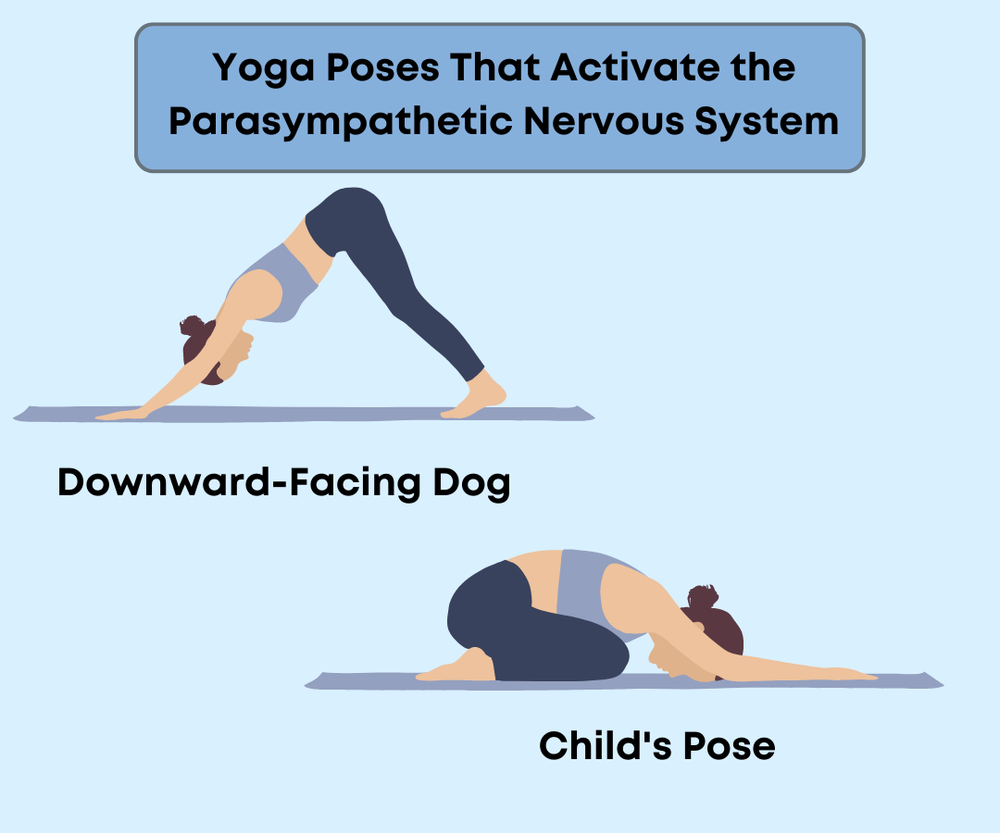 Yoga Poses That Activate the Parasympathetic Nervous System

Downward-Facing Dog

Child's Pose